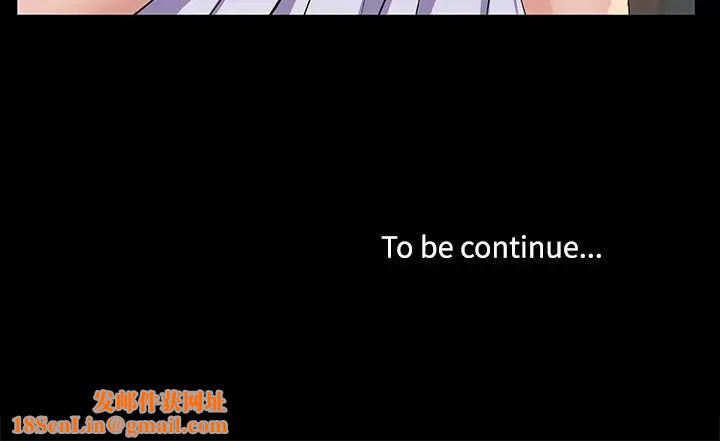 To be continue...

发邮件获网址
18SenLin@gmail.com